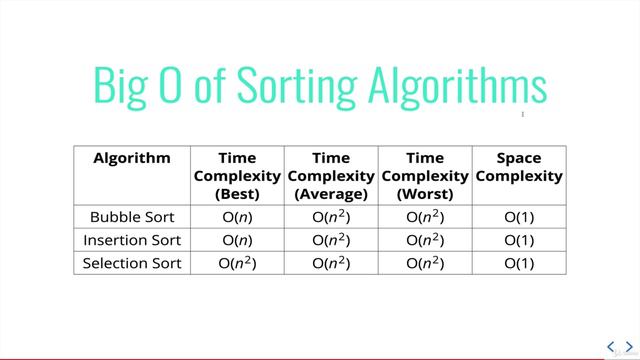 Big O of Sorting Algorithms

| Algorithm | Time Complexity (Best) | Time Complexity (Average) | Time Complexity (Worst) | Space Complexity |
|---|---|---|---|---|
| Bubble Sort | $O(n)$ | $O(n^2)$ | $O(n^2)$ | $O(1)$ |
| Insertion Sort | $O(n)$ | $O(n^2)$ | $O(n^2)$ | $O(1)$ |
| Selection Sort | $O(n^2)$ | $O(n^2)$ | $O(n^2)$ | $O(1)$ |